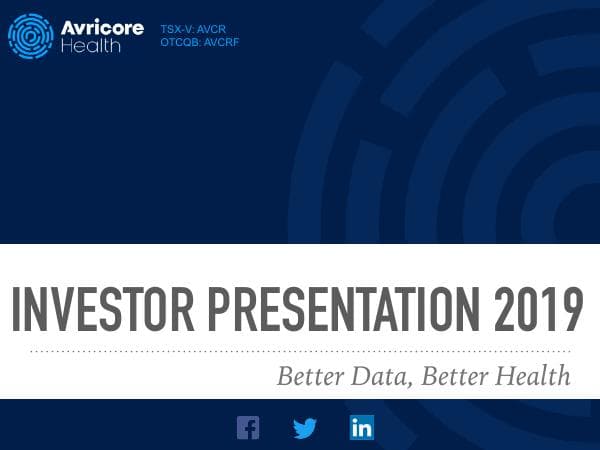 Avricore Health

TSX-V: AVCR
OTCQB: AVCRF

INVESTOR PRESENTATION 2019

Better Data, Better Health

f

in